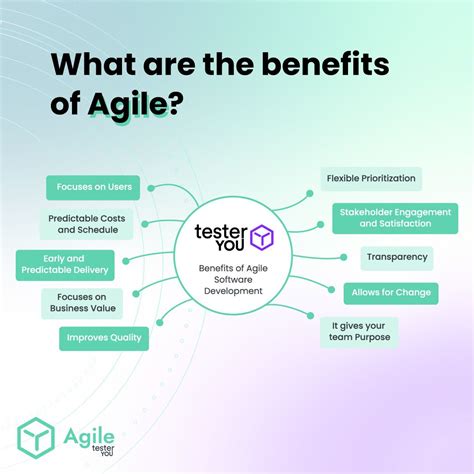 What are the benefits of Agile?

Focuses on Users

Predictable Costs and Schedule

Early and Predictable Delivery

Focuses on Business Value

Improves Quality

tester YOU

Benefits of Agile Software Development

Flexible Prioritization

Stakeholder Engagement and Satisfaction

Transparency

Allows for Change

It gives your team Purpose

Agile tester YOU